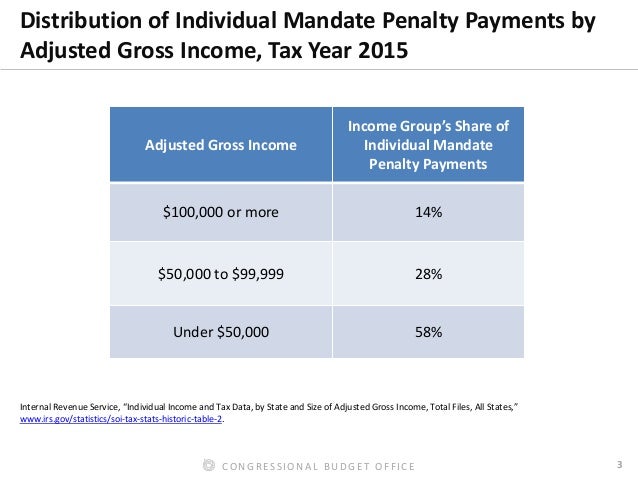 Distribution of Individual Mandate Penalty Payments by Adjusted Gross Income, Tax Year 2015

| Adjusted Gross Income | Income Group's Share of Individual Mandate Penalty Payments |
|---|---|
| \$100,000 or more | 14% |
| \$50,000 to \$99,999 | 28% |
| Under \$50,000 | 58% |

Internal Revenue Service, "Individual Income and Tax Data, by State and Size of Adjusted Gross Income, Total Files, All States," www.irs.gov/statistics/soi-tax-stats-historic-table-2.

CONGRESSIONAL BUDGET OFFICE

3